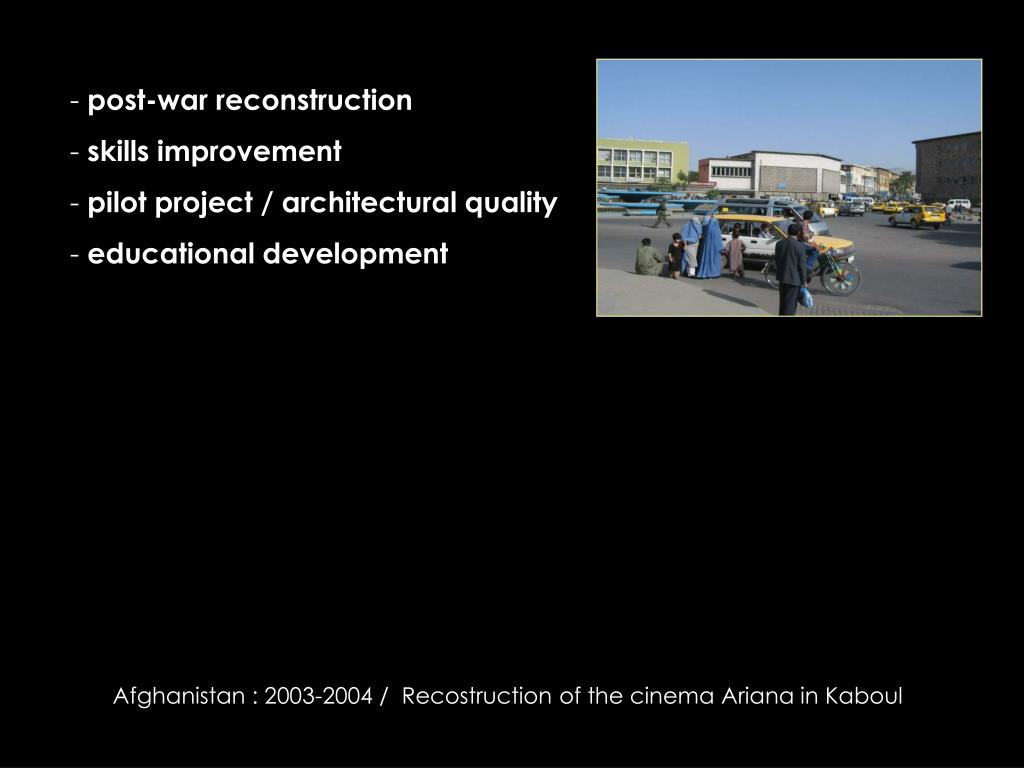 - post-war reconstruction
- skills improvement
- pilot project / architectural quality
- educational development

Afghanistan : 2003-2004 / Recostruction of the cinema Ariana in Kaboul